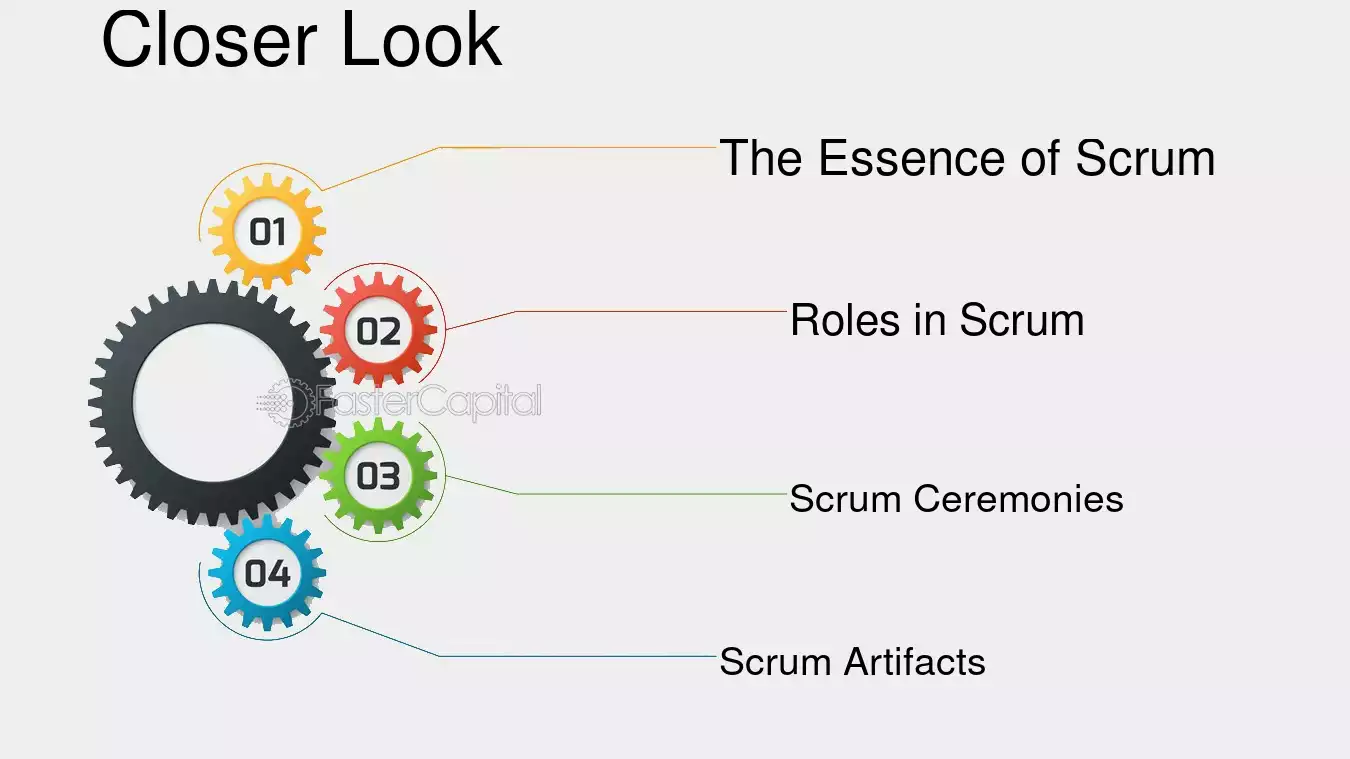 Closer Look

01

The Essence of Scrum

02

Roles in Scrum

03

Scrum Ceremonies

04

Scrum Artifacts

FasterCapital